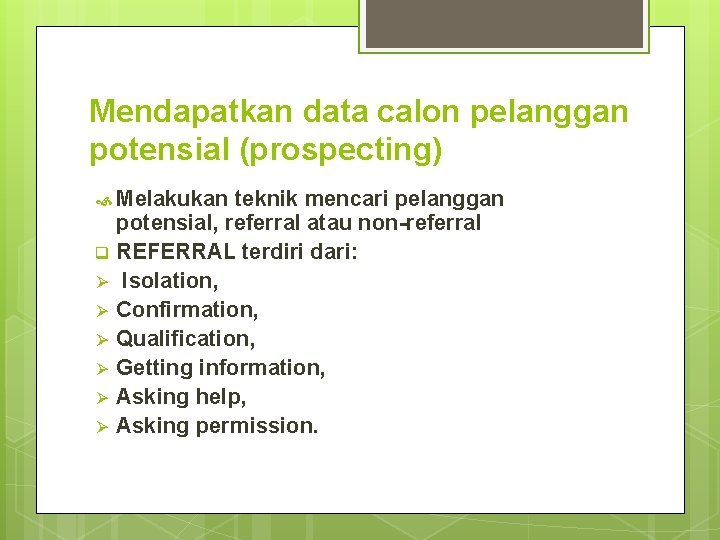 Mendapatkan data calon pelanggan potensial (prospecting)

Melakukan teknik mencari pelanggan potensial, referral atau non-referral

REFERRAL terdiri dari:

Isolation,

Confirmation,

Qualification,

Getting information,

Asking help,

Asking permission.